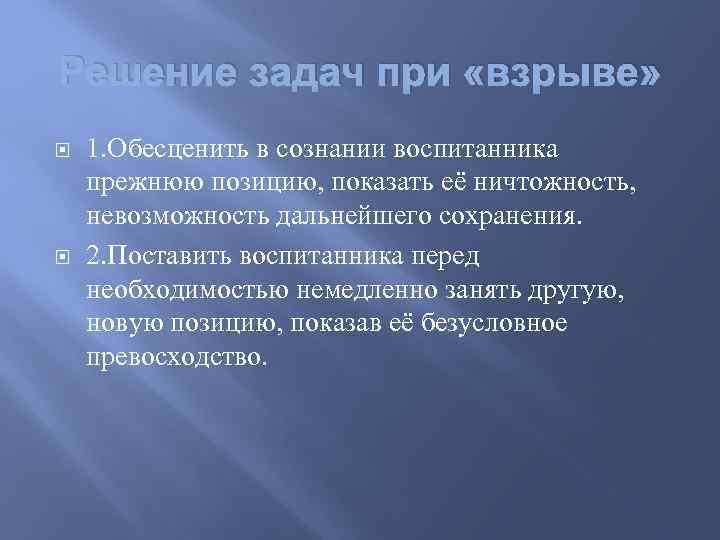 Решение задач при «взрыве»

1.Обесценить в сознании воспитанника прежнюю позицию, показать её ничтожность, невозможность дальнейшего сохранения.

2.Поставить воспитанника перед необходимостью немедленно занять другую, новую позицию, показав её безусловное превосходство.